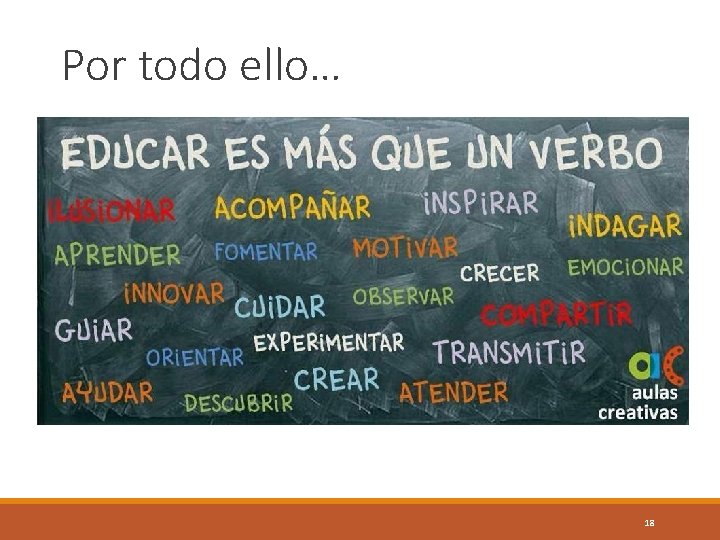 Por todo ello…

EDUCAR ES MÁS QUE UN VERBO

ILUSIONAR ACOMPAÑAR INSPIRAR INDAGAR

APRENDER FOMENTAR MOTIVAR CRECER EMOCIONAR

INNOVAR CUIDAR OBSERVAR COMPARTIR

GUIAR ORIENTAR EXPERIMENTAR TRANSMITIR

AYUDAR DESCUBRIR CREAR ATENDER

ac aulas creativas

18